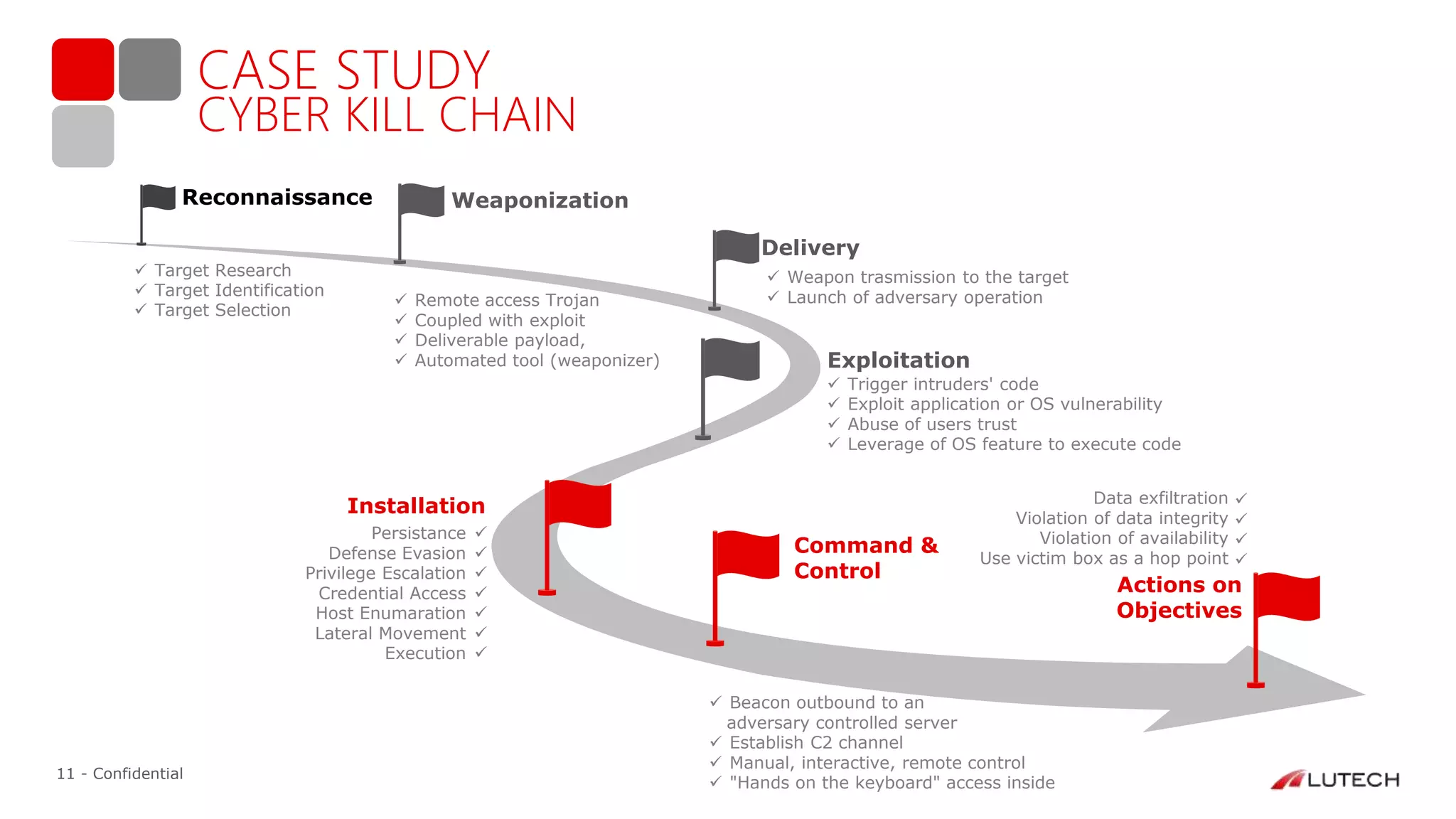 CASE STUDY
CYBER KILL CHAIN

Reconnaissance
✓ Target Research
✓ Target Identification
✓ Target Selection

Weaponization
✓ Remote access Trojan
✓ Coupled with exploit
✓ Deliverable payload,
✓ Automated tool (weaponizer)

Delivery
✓ Weapon trasmission to the target
✓ Launch of adversary operation

Exploitation
✓ Trigger intruders' code
✓ Exploit application or OS vulnerability
✓ Abuse of users trust
✓ Leverage of OS feature to execute code

Installation
Persistance ✓
Defense Evasion ✓
Privilege Escalation ✓
Credential Access ✓
Host Enumaration ✓
Lateral Movement ✓
Execution ✓

Command & Control
✓ Beacon outbound to an adversary controlled server
✓ Establish C2 channel
✓ Manual, interactive, remote control
✓ "Hands on the keyboard" access inside

Data exfiltration ✓
Violation of data integrity ✓
Violation of availability ✓
Use victim box as a hop point ✓
Actions on Objectives

11 - Confidential

LUTECH